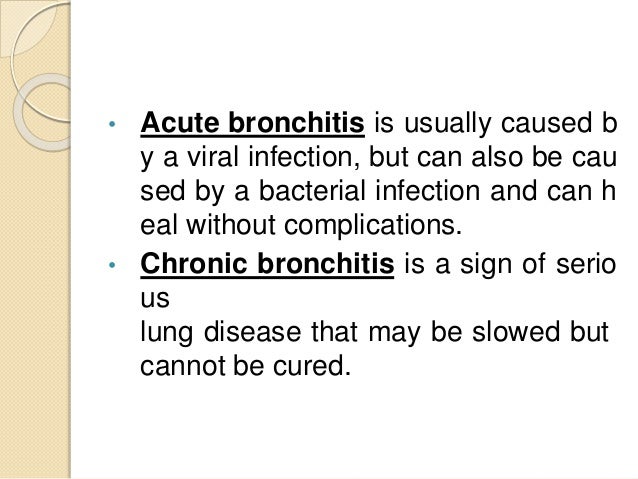 • Acute bronchitis is usually caused b y a viral infection, but can also be cau sed by a bacterial infection and can h eal without complications.

• Chronic bronchitis is a sign of serio us
lung disease that may be slowed but cannot be cured.